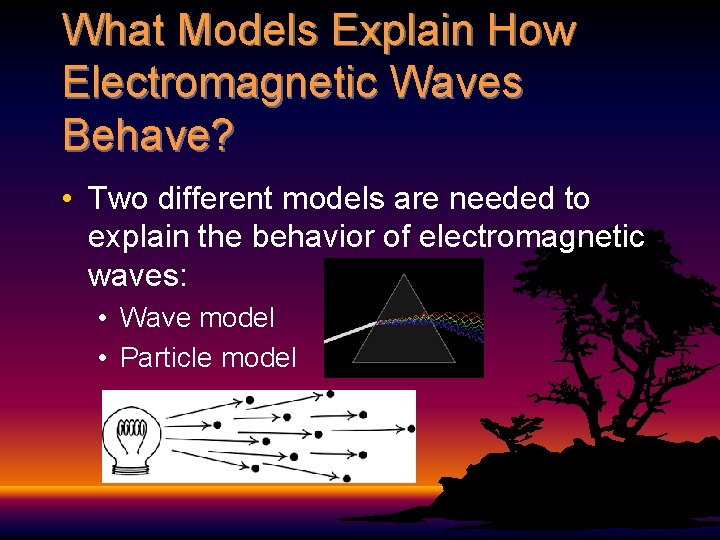 What Models Explain How Electromagnetic Waves Behave?

• Two different models are needed to explain the behavior of electromagnetic waves:
  • Wave model
  • Particle model